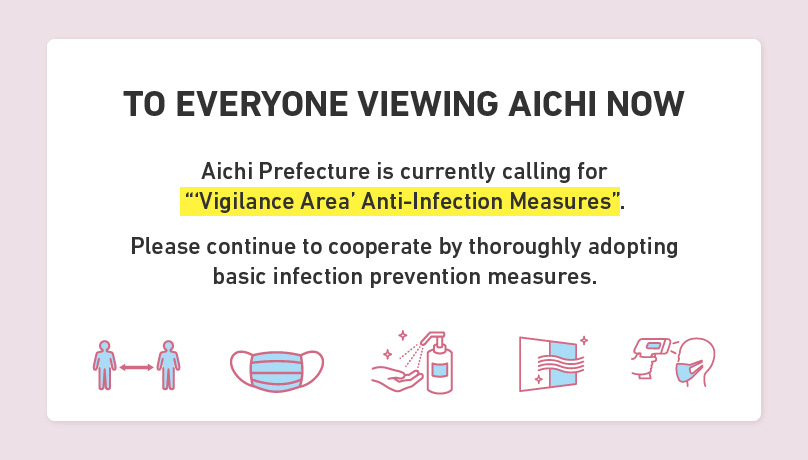 TO EVERYONE VIEWING AICHI NOW

Aichi Prefecture is currently calling for "'Vigilance Area' Anti-Infection Measures".

Please continue to cooperate by thoroughly adopting basic infection prevention measures.